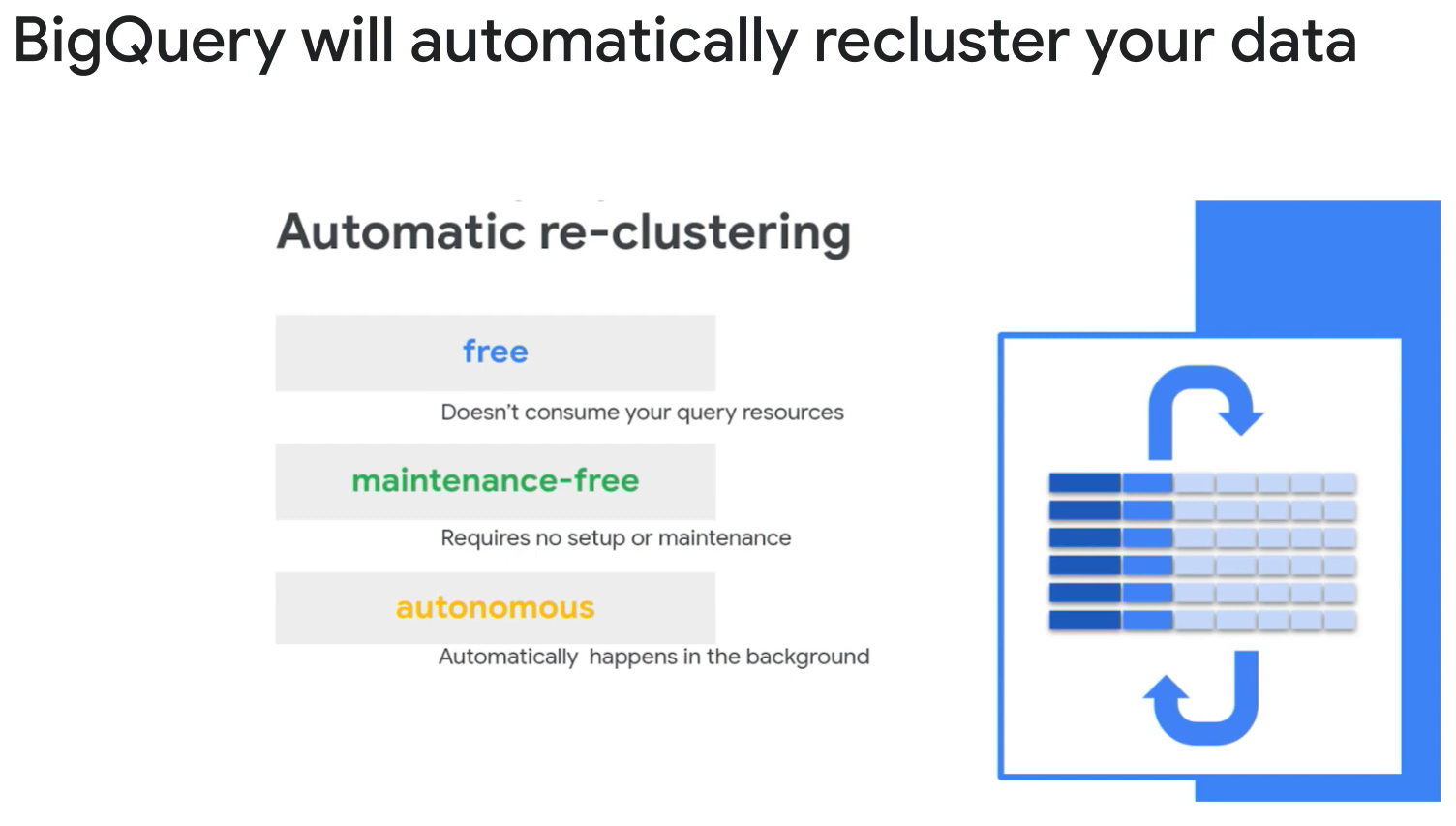 BigQuery will automatically recluster your data

Automatic re-clustering

free

Doesn't consume your query resources

maintenance-free

Requires no setup or maintenance

autonomous

Automatically happens in the background